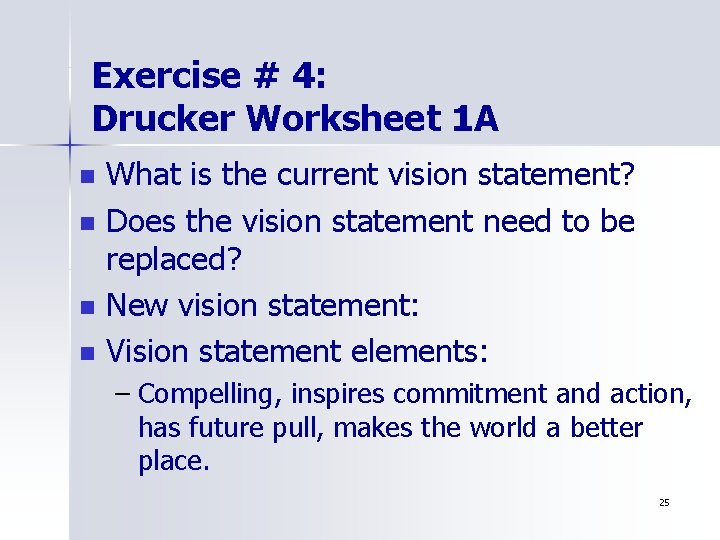 Exercise # 4:
Drucker Worksheet 1A

- What is the current vision statement?
- Does the vision statement need to be replaced?
- New vision statement:
- Vision statement elements:
  – Compelling, inspires commitment and action, has future pull, makes the world a better place.

25